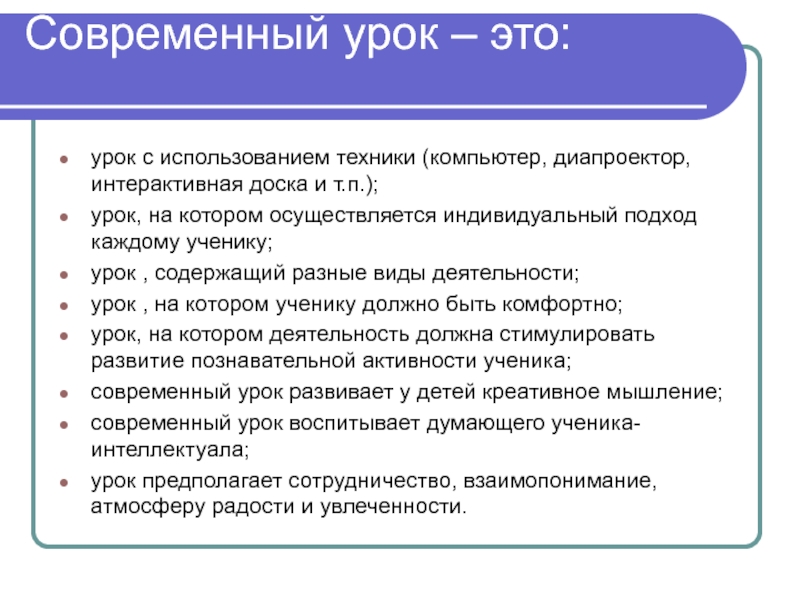 Современный урок – это:

- урок с использованием техники (компьютер, диапроектор, интерактивная доска и т.п.);
- урок, на котором осуществляется индивидуальный подход каждому ученику;
- урок , содержащий разные виды деятельности;
- урок , на котором ученику должно быть комфортно;
- урок, на котором деятельность должна стимулировать развитие познавательной активности ученика;
- современный урок развивает у детей креативное мышление;
- современный урок воспитывает думающего ученика-интеллектуала;
- урок предполагает сотрудничество, взаимопонимание, атмосферу радости и увлеченности.